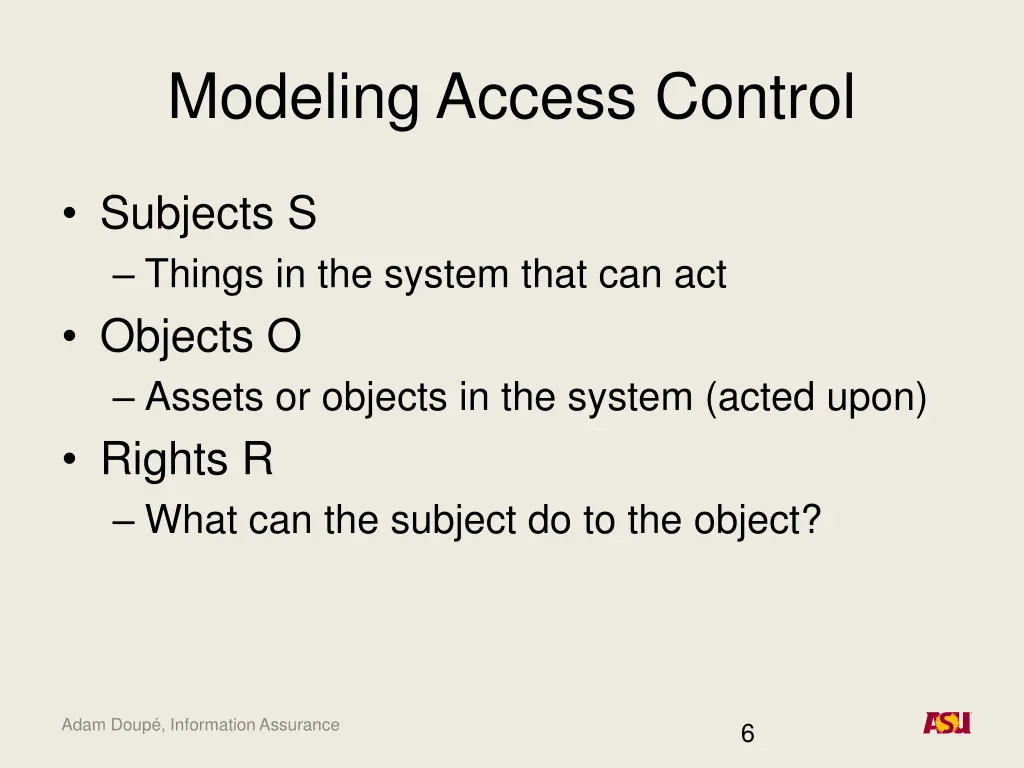 Modeling Access Control

• Subjects S
– Things in the system that can act
• Objects O
– Assets or objects in the system (acted upon)
• Rights R
– What can the subject do to the object?

Adam Doupé, Information Assurance

6

ASU